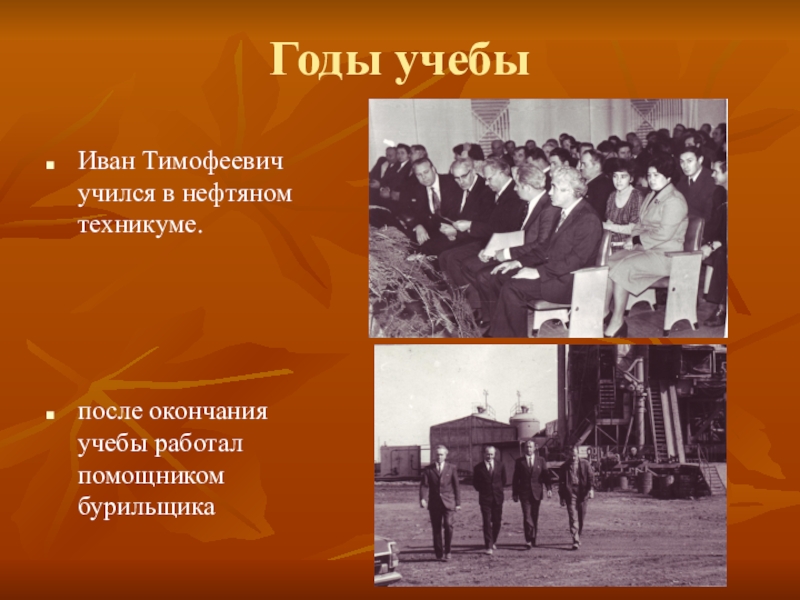 Годы учебы

▪ Иван Тимофеевич учился в нефтяном техникуме.

▪ после окончания учебы работал помощником бурильщика